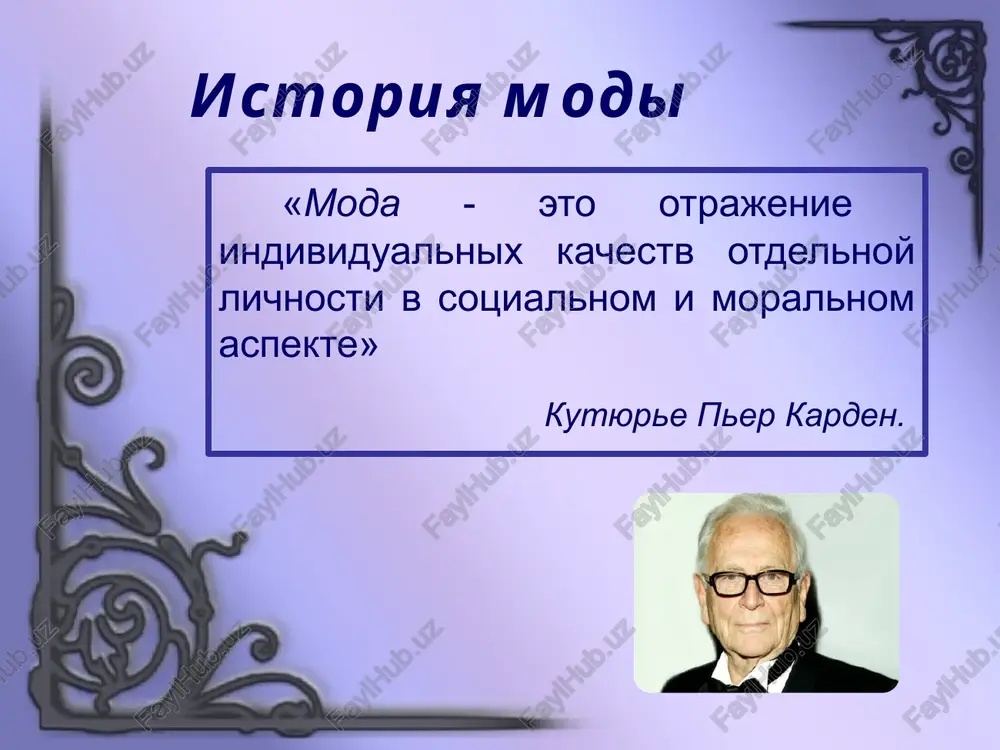 История моды

«Мода - это отражение индивидуальных качеств отдельной личности в социальном и моральном аспекте»

Кутюрье Пьер Карден.

FaylHub.uz